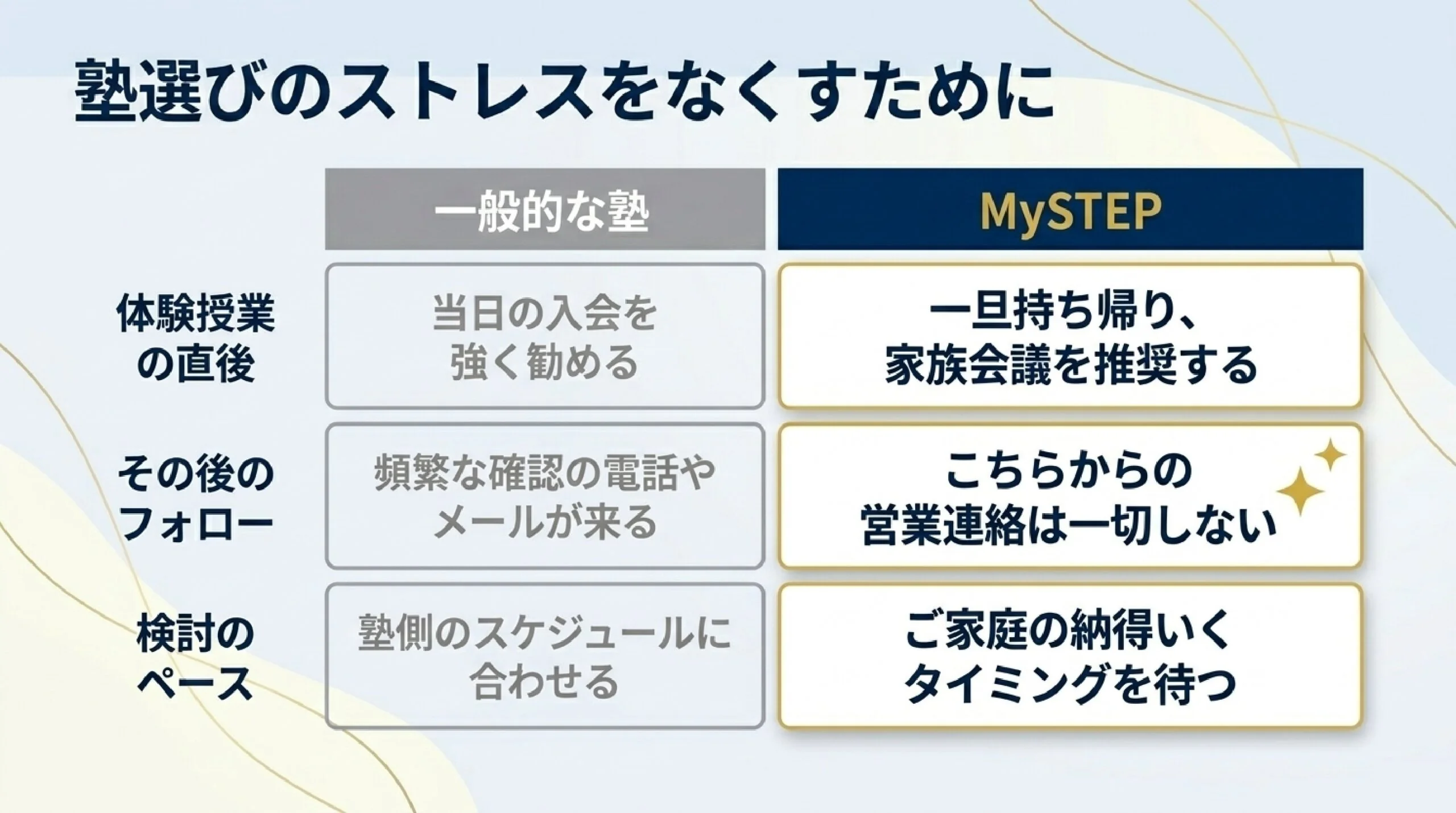 塾選びのストレスをなくすために

| | 一般的な塾 | MySTEP |
|---|---|---|
| 体験授業の直後 | 当日の入会を強く勧める | 一旦持ち帰り、家族会議を推奨する |
| その後のフォロー | 頻繁な確認の電話やメールが来る | こちらからの営業連絡は一切しない |
| 検討のペース | 塾側のスケジュールに合わせる | ご家庭の納得いくタイミングを待つ |